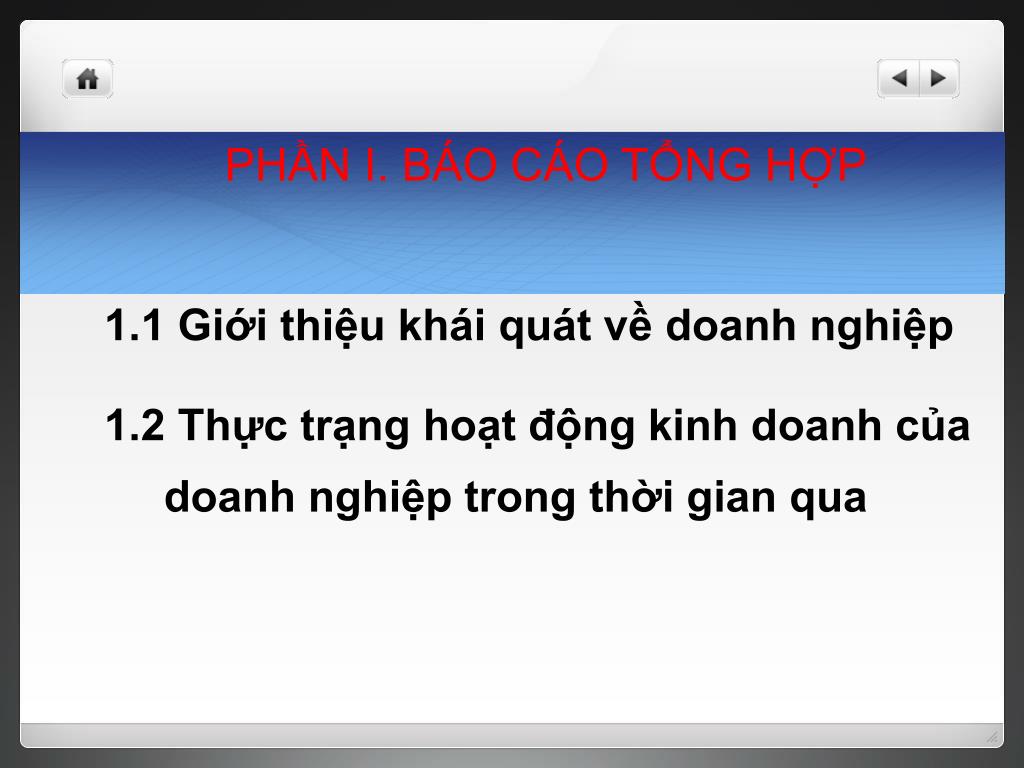 PHẦN I. BÁO CÁO TỔNG HỢP

1.1 Giới thiệu khái quát về doanh nghiệp

1.2 Thực trạng hoạt động kinh doanh của doanh nghiệp trong thời gian qua